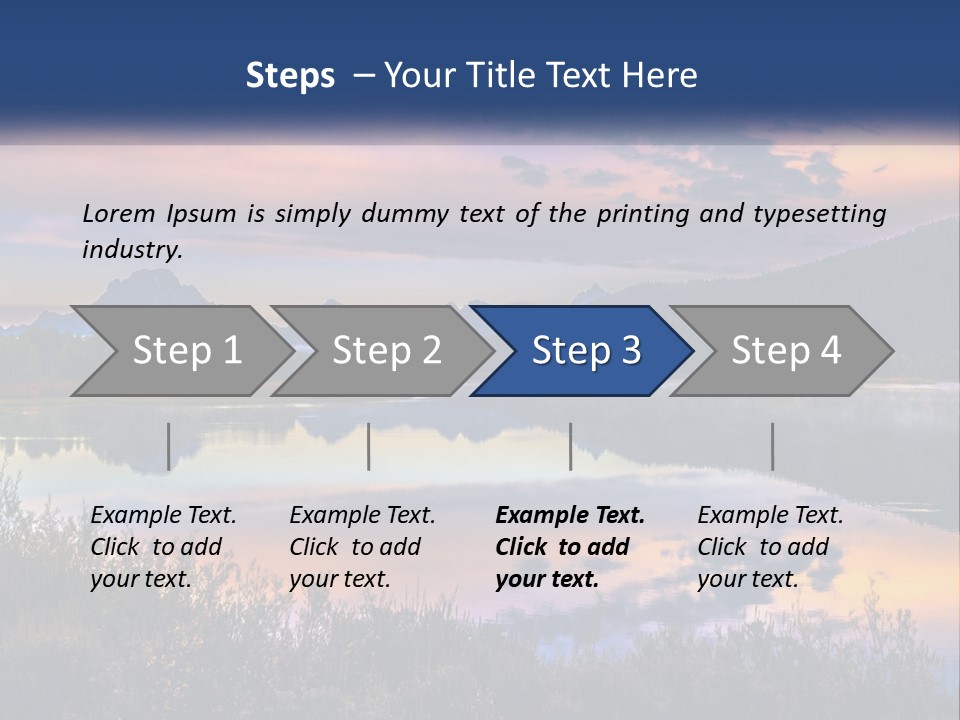 Steps – Your Title Text Here

Lorem Ipsum is simply dummy text of the printing and typesetting industry.

Step 1

Step 2

Step 3

Step 4

Example Text. Click to add your text.

Example Text. Click to add your text.

Example Text. Click to add your text.

Example Text. Click to add your text.